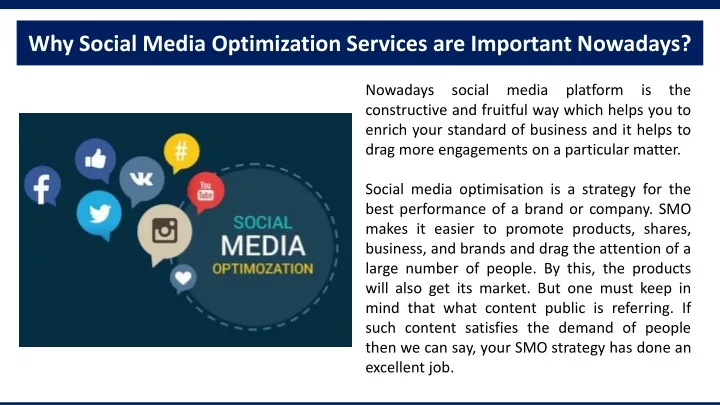 Why Social Media Optimization Services are Important Nowadays?

#

You Tube

SOCIAL
MEDIA
OPTIMOZATION

Nowadays social media platform is the constructive and fruitful way which helps you to enrich your standard of business and it helps to drag more engagements on a particular matter.

Social media optimisation is a strategy for the best performance of a brand or company. SMO makes it easier to promote products, shares, business, and brands and drag the attention of a large number of people. By this, the products will also get its market. But one must keep in mind that what content public is referring. If such content satisfies the demand of people then we can say, your SMO strategy has done an excellent job.